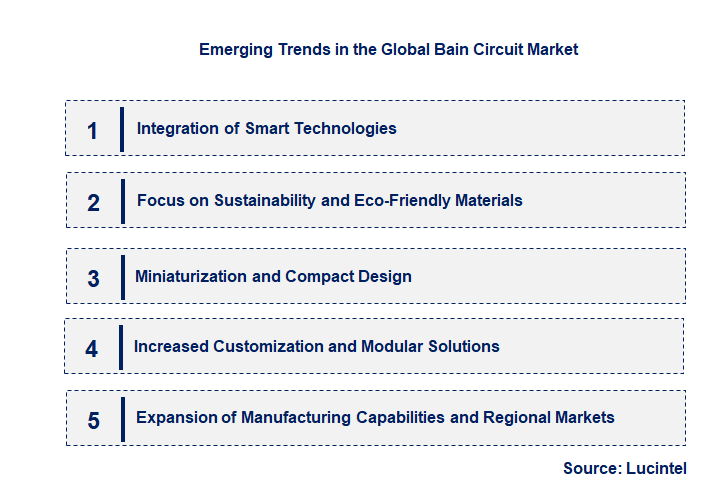 Emerging Trends in the Global Bain Circuit Market

1 Integration of Smart Technologies

2 Focus on Sustainability and Eco-Friendly Materials

3 Miniaturization and Compact Design

4 Increased Customization and Modular Solutions

5 Expansion of Manufacturing Capabilities and Regional Markets

Source: Lucintel